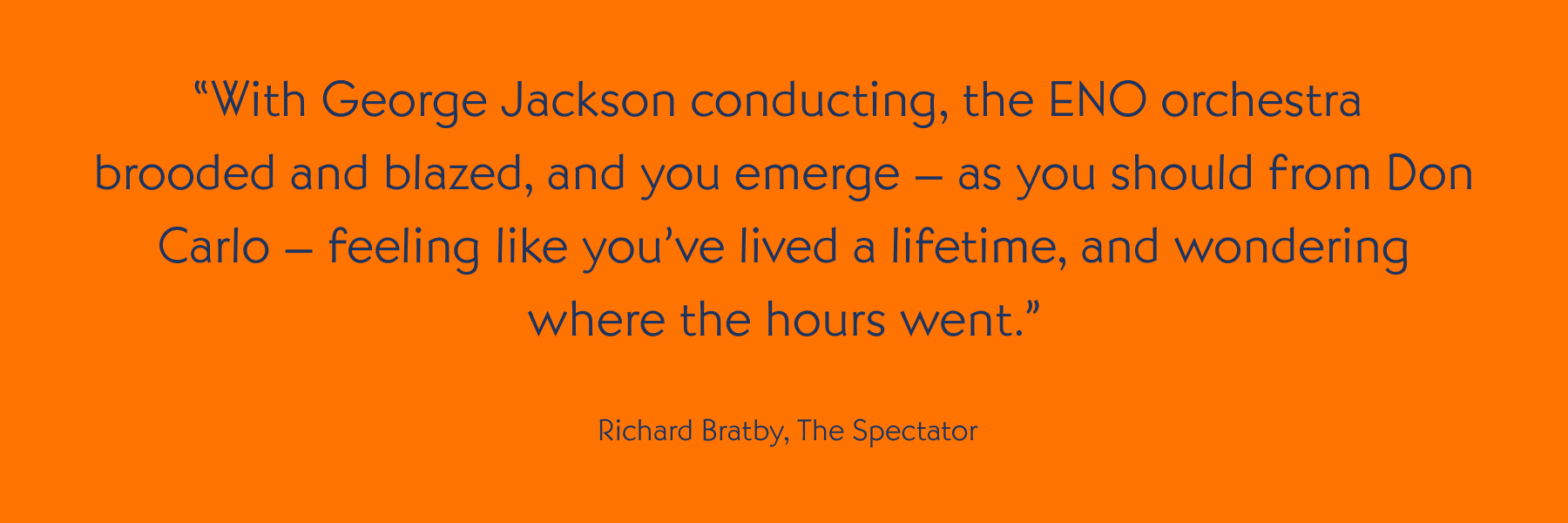 “With George Jackson conducting, the ENO orchestra brooded and blazed, and you emerge – as you should from Don Carlo – feeling like you’ve lived a lifetime, and wondering where the hours went.”

Richard Bratby, The Spectator